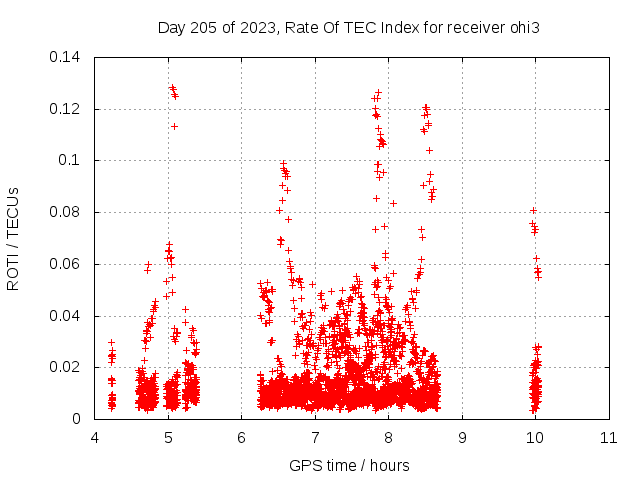 Day 205 of 2023, Rate Of TEC Index for receiver ohi3

ROTI / TECUs

0.14
0.12
0.1
0.08
0.06
0.04
0.02
0

4 5 6 7 8 9 10 11

GPS time / hours